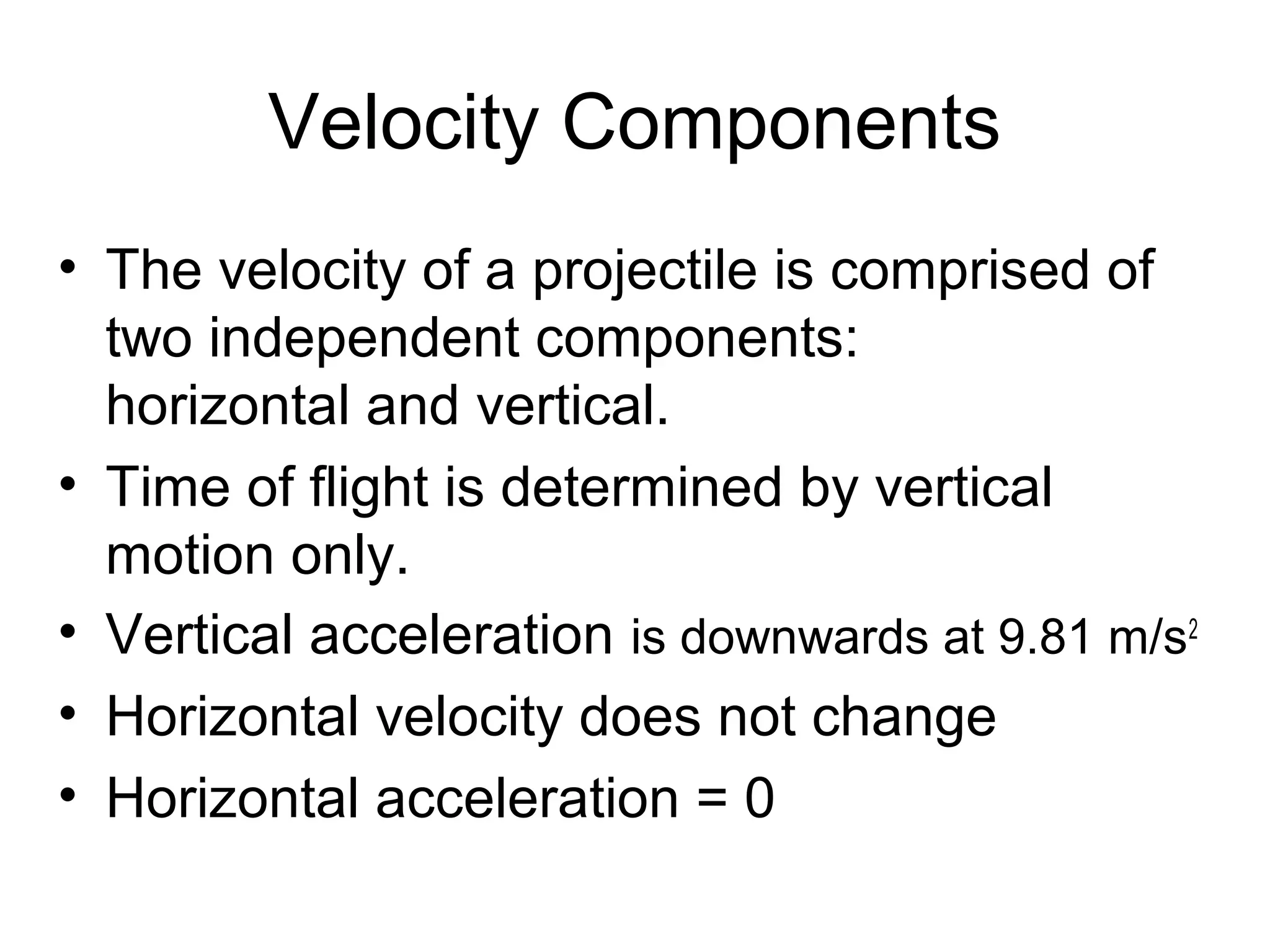 Velocity Components

• The velocity of a projectile is comprised of two independent components: horizontal and vertical.
• Time of flight is determined by vertical motion only.
• Vertical acceleration is downwards at 9.81 $m/s^2$
• Horizontal velocity does not change
• Horizontal acceleration = 0